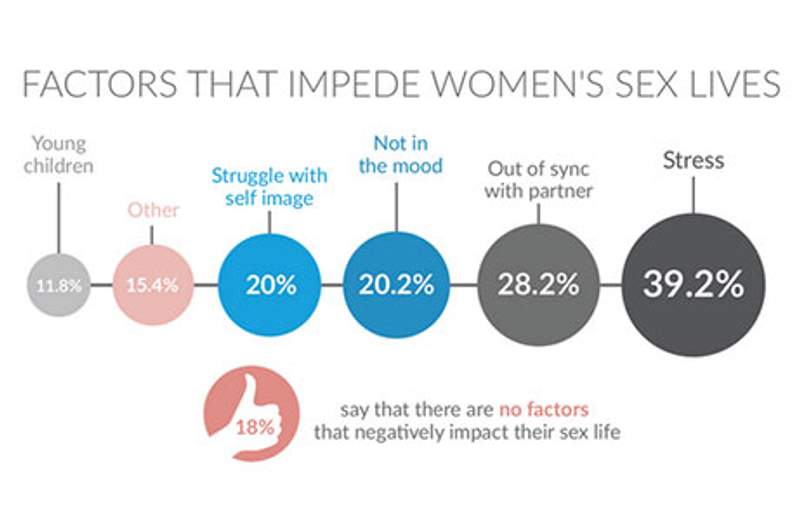 FACTORS THAT IMPEDE WOMEN'S SEX LIVES

Young children

11.8%

Other

15.4%

Struggle with self image

20%

Not in the mood

20.2%

Out of sync with partner

28.2%

Stress

39.2%

18%

say that there are no factors that negatively impact their sex life